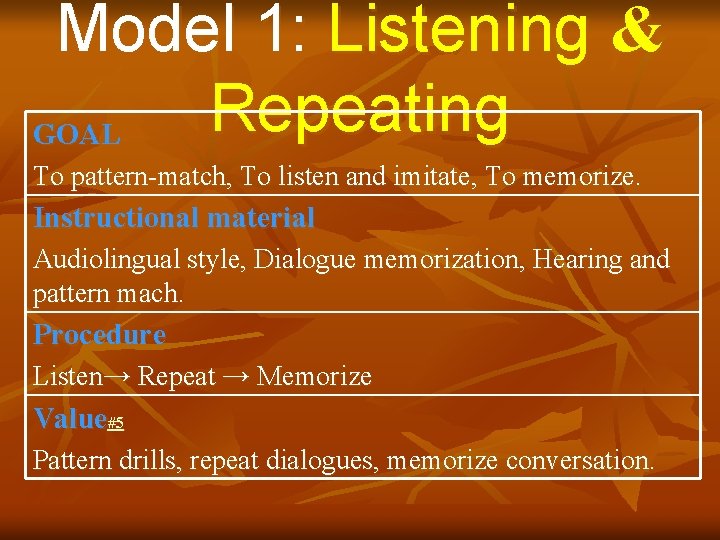 Model 1: Listening & Repeating

GOAL

To pattern-match, To listen and imitate, To memorize.

Instructional material

Audiolingual style, Dialogue memorization, Hearing and pattern mach.

Procedure

Listen→ Repeat → Memorize

Value#5

Pattern drills, repeat dialogues, memorize conversation.